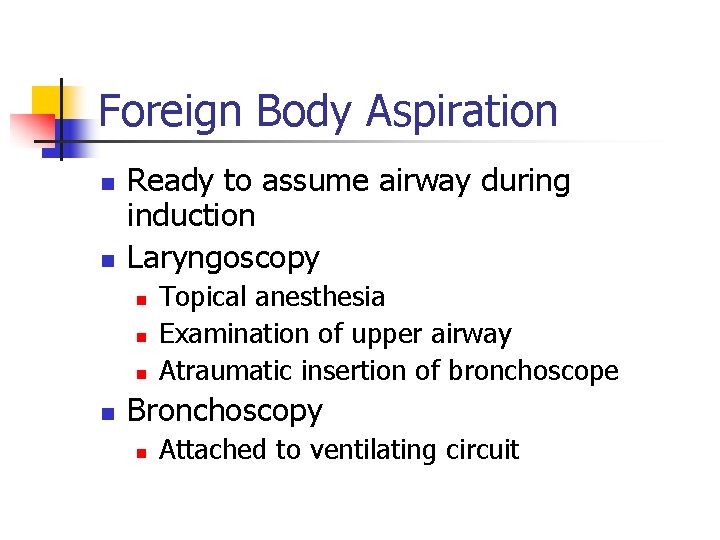 Foreign Body Aspiration

- Ready to assume airway during induction
- Laryngoscopy
  - Topical anesthesia
  - Examination of upper airway
  - Atraumatic insertion of bronchoscope
- Bronchoscopy
  - Attached to ventilating circuit